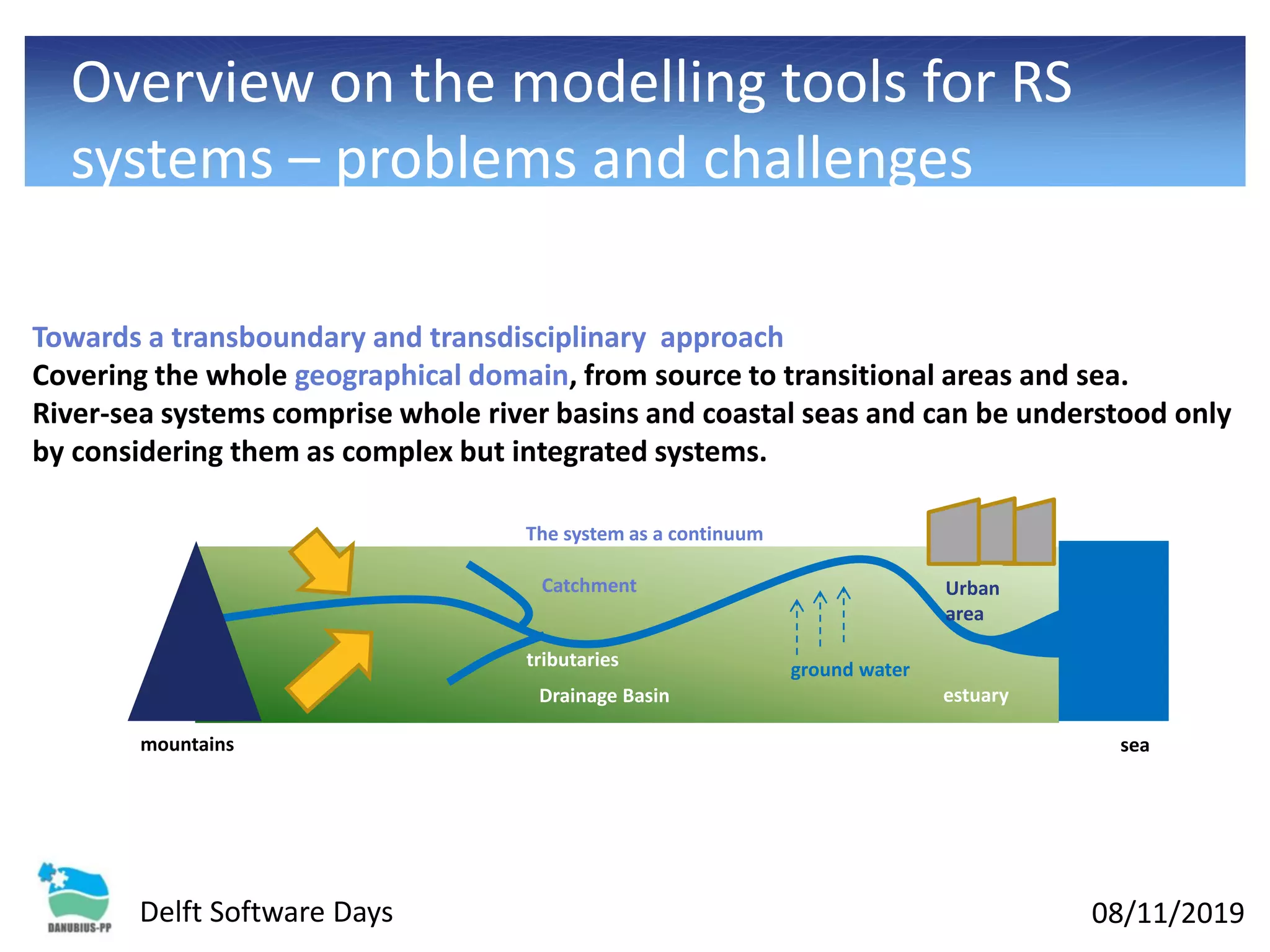 Overview on the modelling tools for RS systems – problems and challenges

Towards a transboundary and transdisciplinary approach
Covering the whole geographical domain, from source to transitional areas and sea. River-sea systems comprise whole river basins and coastal seas and can be understood only by considering them as complex but integrated systems.

The system as a continuum
Catchment
Urban area
tributaries
ground water
Drainage Basin
estuary
mountains
sea

DANUBIUS-PP
Delft Software Days
08/11/2019